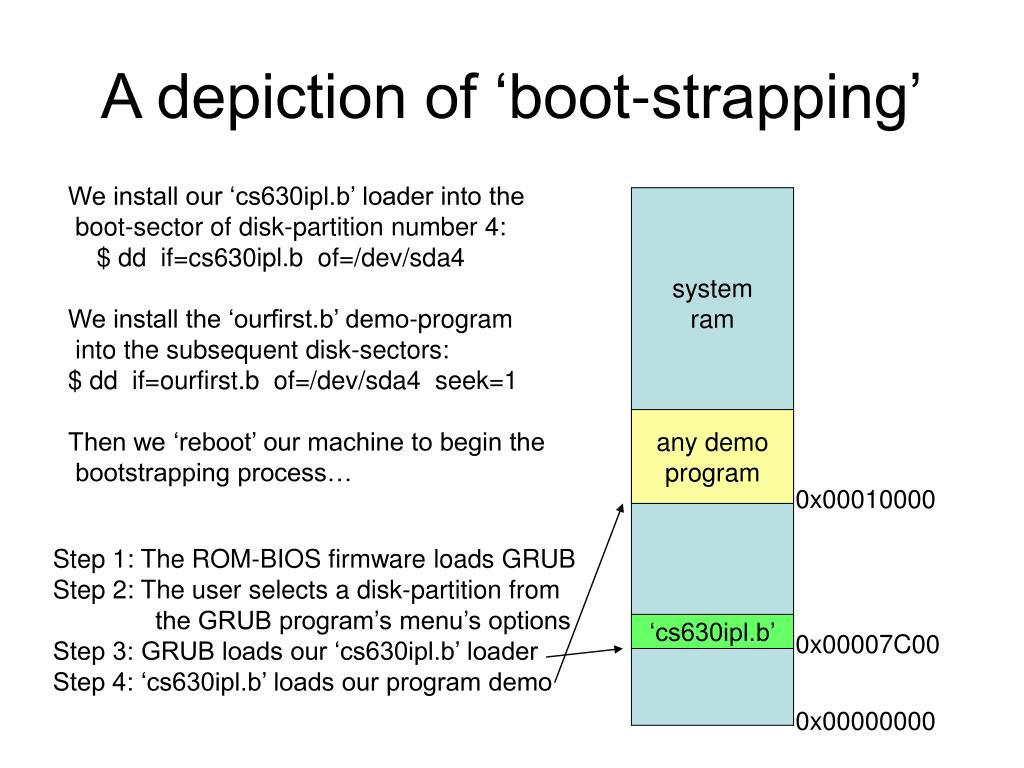 A depiction of ‘boot-strapping’

We install our ‘cs630ipl.b’ loader into the boot-sector of disk-partition number 4:
$ dd if=cs630ipl.b of=/dev/sda4

We install the ‘ourfirst.b’ demo-program into the subsequent disk-sectors:
$ dd if=ourfirst.b of=/dev/sda4 seek=1

Then we ‘reboot’ our machine to begin the bootstrapping process…

Step 1: The ROM-BIOS firmware loads GRUB
Step 2: The user selects a disk-partition from the GRUB program’s menu’s options
Step 3: GRUB loads our ‘cs630ipl.b’ loader
Step 4: ‘cs630ipl.b’ loads our program demo

system ram

any demo program

0x00010000

‘cs630ipl.b’

0x00007C00

0x00000000